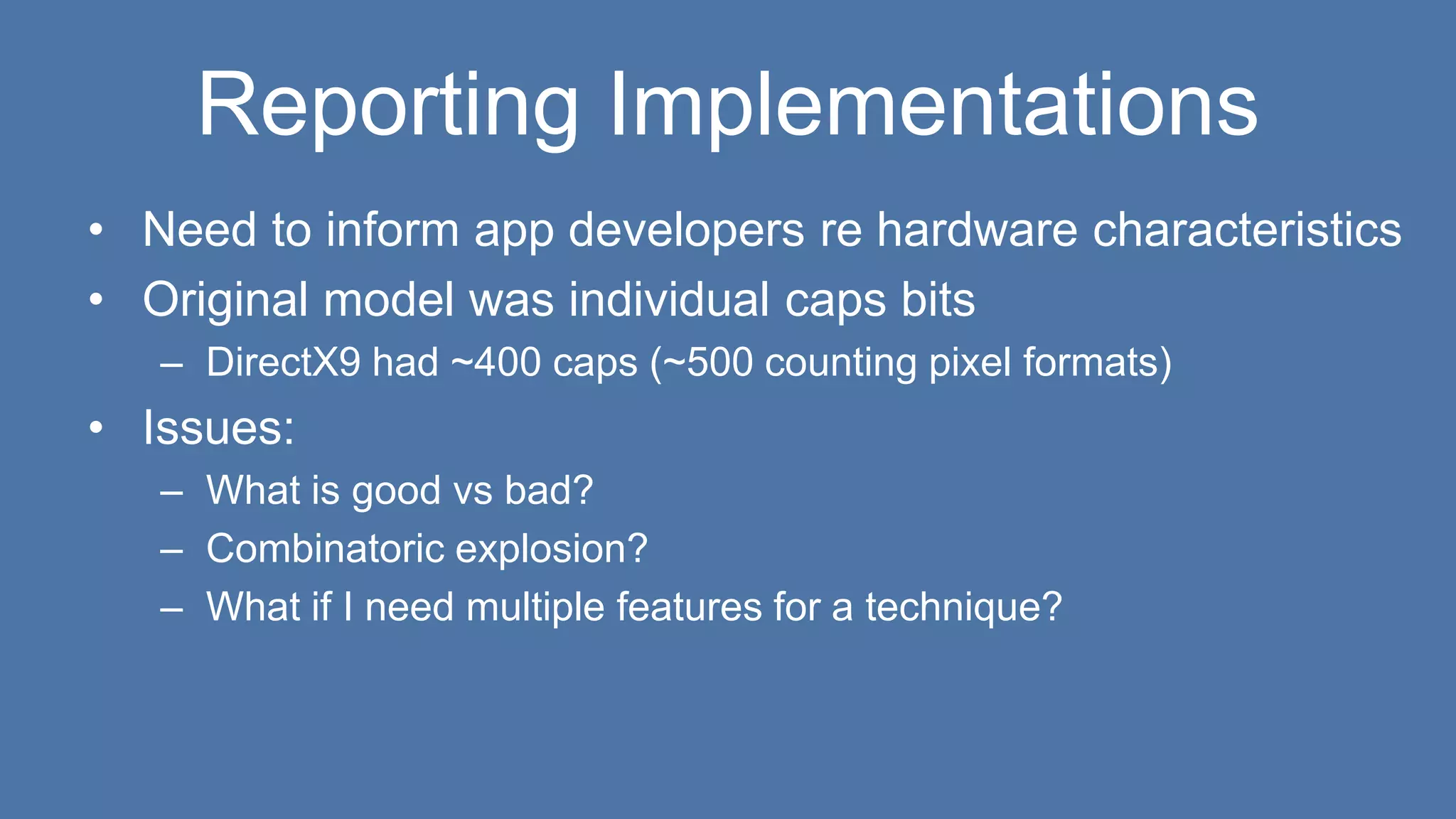 Reporting Implementations

• Need to inform app developers re hardware characteristics
• Original model was individual caps bits
  – DirectX9 had ~400 caps (~500 counting pixel formats)
• Issues:
  – What is good vs bad?
  – Combinatoric explosion?
  – What if I need multiple features for a technique?